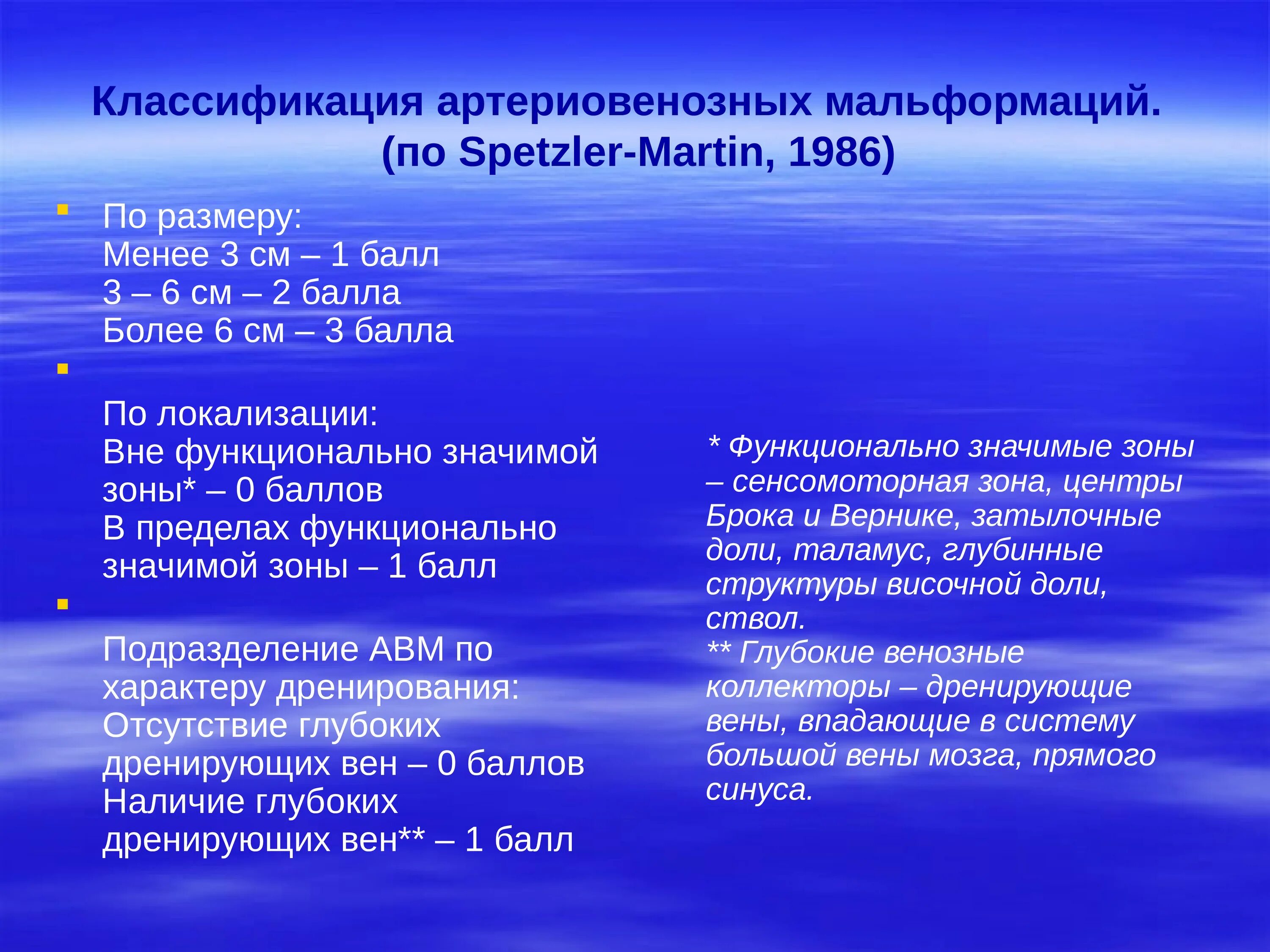 Классификация артериовенозных мальформаций. (по Spetzler-Martin, 1986)

По размеру:
Менее 3 см – 1 балл
3 – 6 см – 2 балла
Более 6 см – 3 балла

По локализации:
Вне функционально значимой зоны* – 0 баллов
В пределах функционально значимой зоны – 1 балл

Подразделение АВМ по характеру дренирования:
Отсутствие глубоких дренирующих вен – 0 баллов
Наличие глубоких дренирующих вен** – 1 балл

* Функционально значимые зоны – сенсомоторная зона, центры Брока и Вернике, затылочные доли, таламус, глубинные структуры височной доли, ствол.
** Глубокие венозные коллекторы – дренирующие вены, впадающие в систему большой вены мозга, прямого синуса.